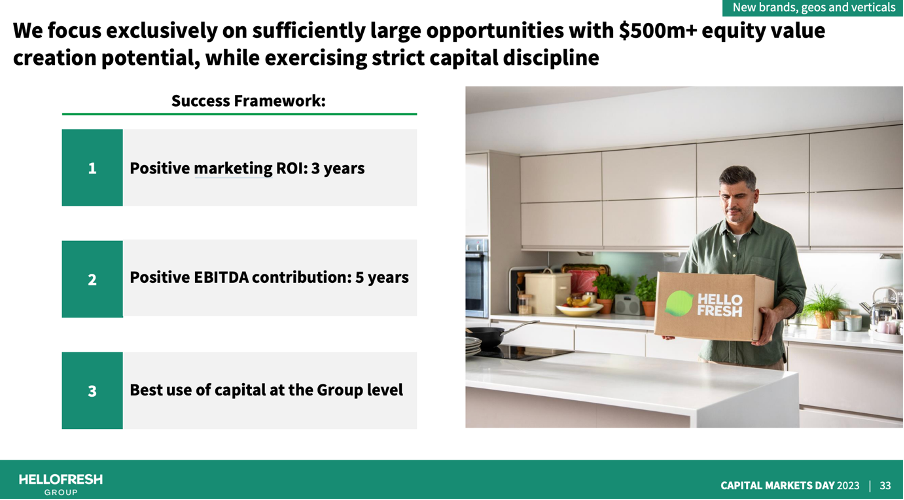 New brands, geos and verticals

We focus exclusively on sufficiently large opportunities with \$500m+ equity value creation potential, while exercising strict capital discipline

Success Framework:

1 Positive marketing ROI: 3 years

2 Positive EBITDA contribution: 5 years

3 Best use of capital at the Group level

HELLO FRESH

HELLOFRESH GROUP

CAPITAL MARKETS DAY 2023 | 33